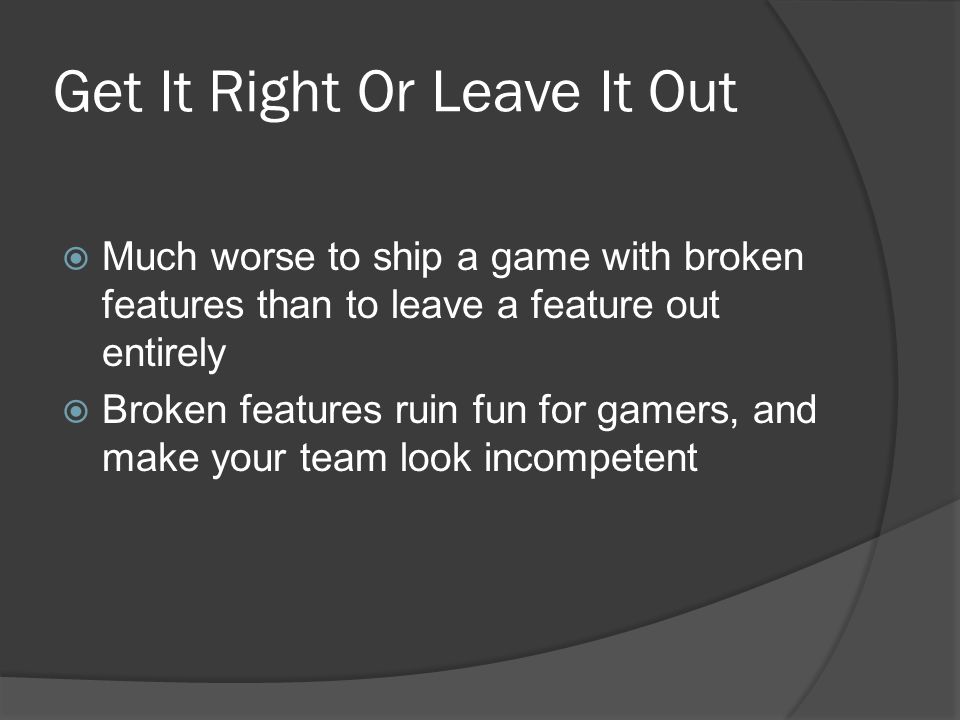 Get It Right Or Leave It Out

Much worse to ship a game with broken features than to leave a feature out entirely

Broken features ruin fun for gamers, and make your team look incompetent